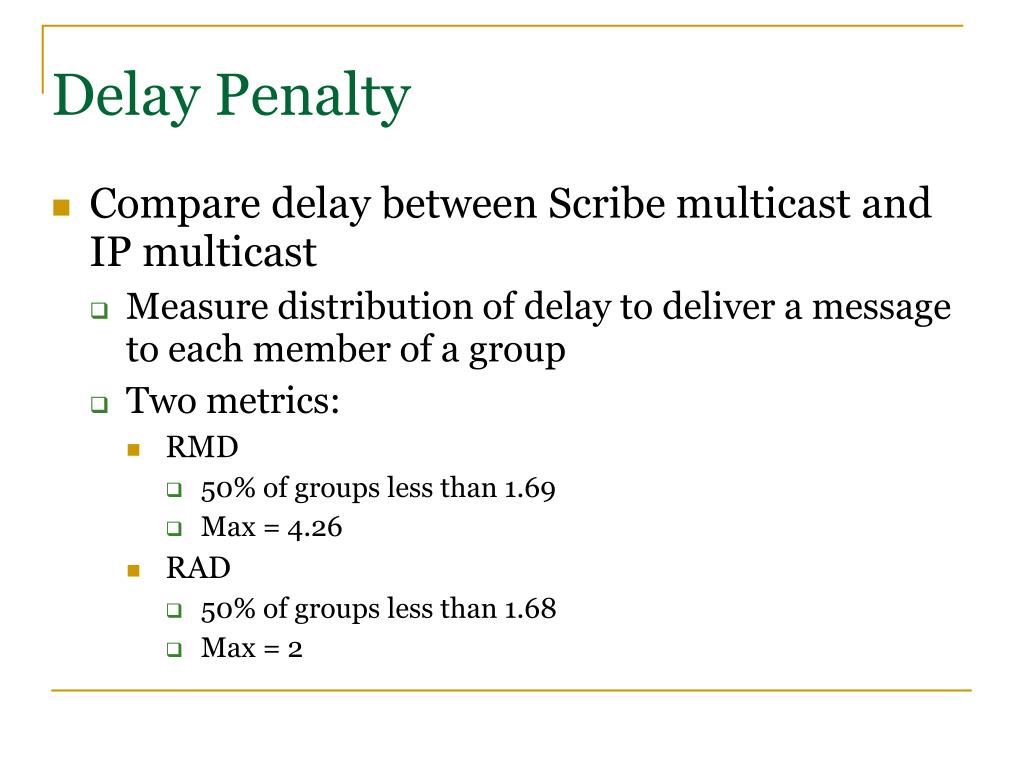 Delay Penalty

Compare delay between Scribe multicast and IP multicast

Measure distribution of delay to deliver a message to each member of a group

Two metrics:

RMD

50% of groups less than 1.69

Max = 4.26

RAD

50% of groups less than 1.68

Max = 2